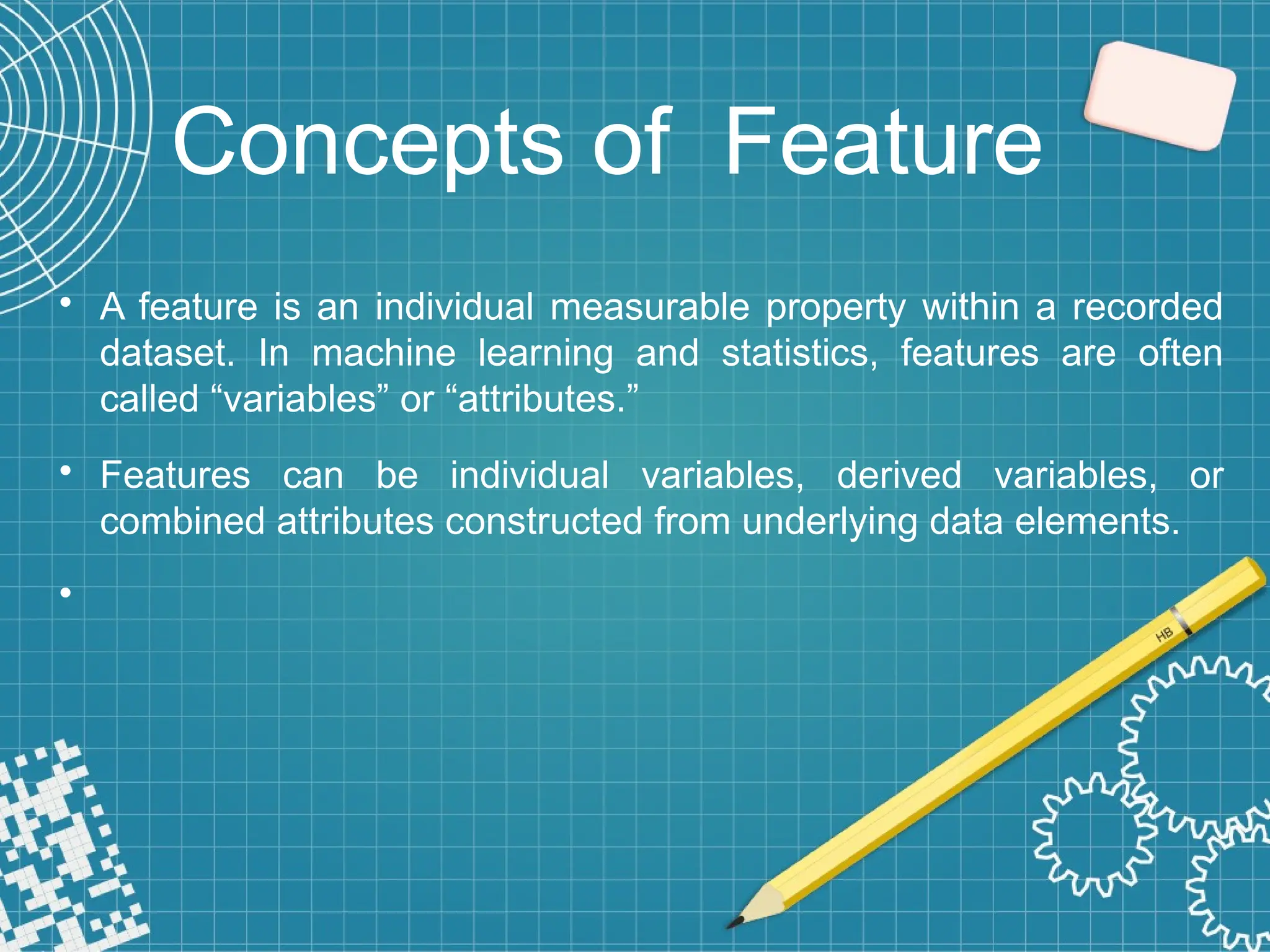 Concepts of  Feature

• A feature is an individual measurable property within a recorded dataset. In machine learning and statistics, features are often called “variables” or “attributes.”

• Features can be individual variables, derived variables, or combined attributes constructed from underlying data elements.

•

HB